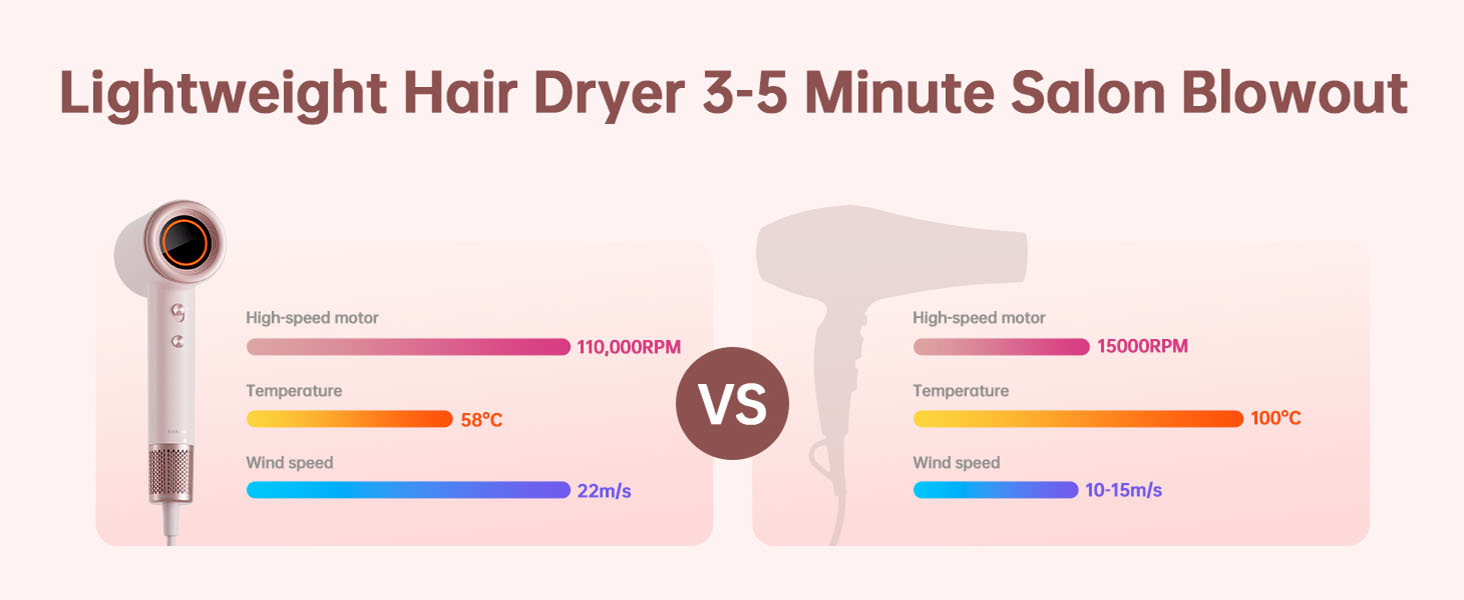 Lightweight Hair Dryer 3-5 Minute Salon Blowout

High-speed motor
110,000RPM
Temperature
58°C
Wind speed
22m/s

VS

High-speed motor
15000RPM
Temperature
100°C
Wind speed
10-15m/s